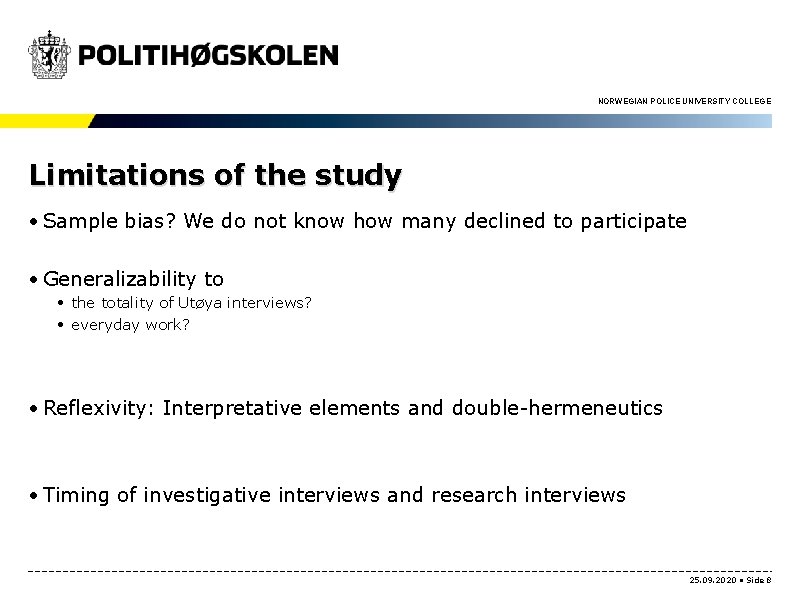 POLITIHØGSKOLEN

NORWEGIAN POLICE UNIVERSITY COLLEGE

Limitations of the study

• Sample bias? We do not know how many declined to participate

• Generalizability to
• the totality of Utøya interviews?
• everyday work?

• Reflexivity: Interpretative elements and double-hermeneutics

• Timing of investigative interviews and research interviews

25.09.2020 • Side 8